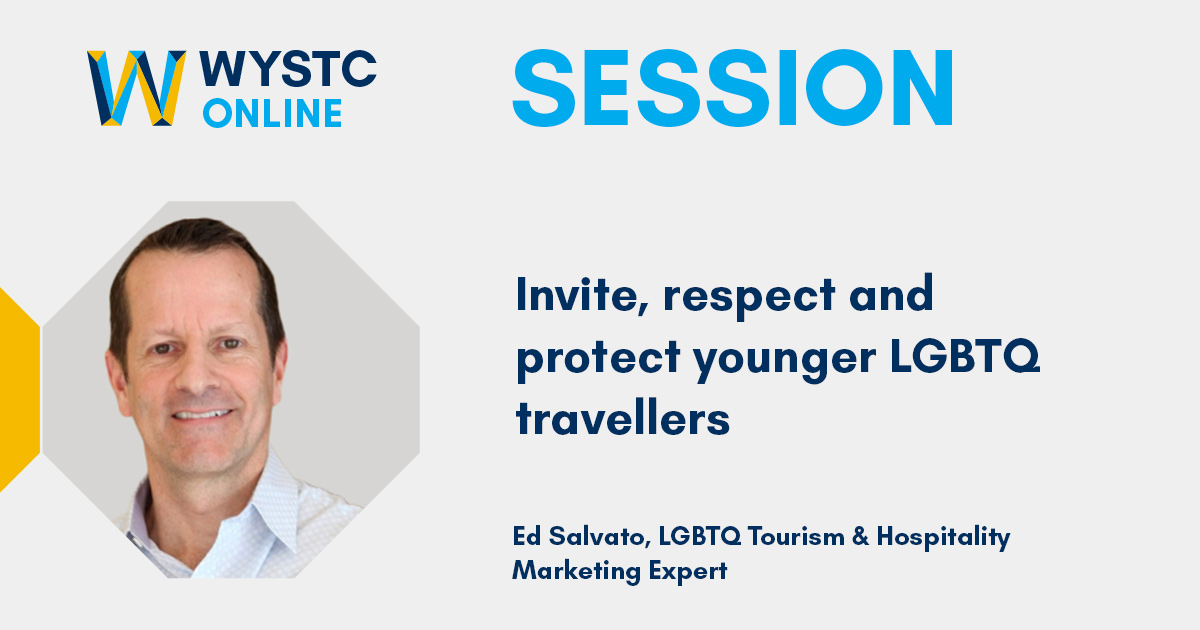 WYSTC ONLINE

SESSION

Invite, respect and protect younger LGBTQ travellers

Ed Salvato, LGBTQ Tourism & Hospitality Marketing Expert